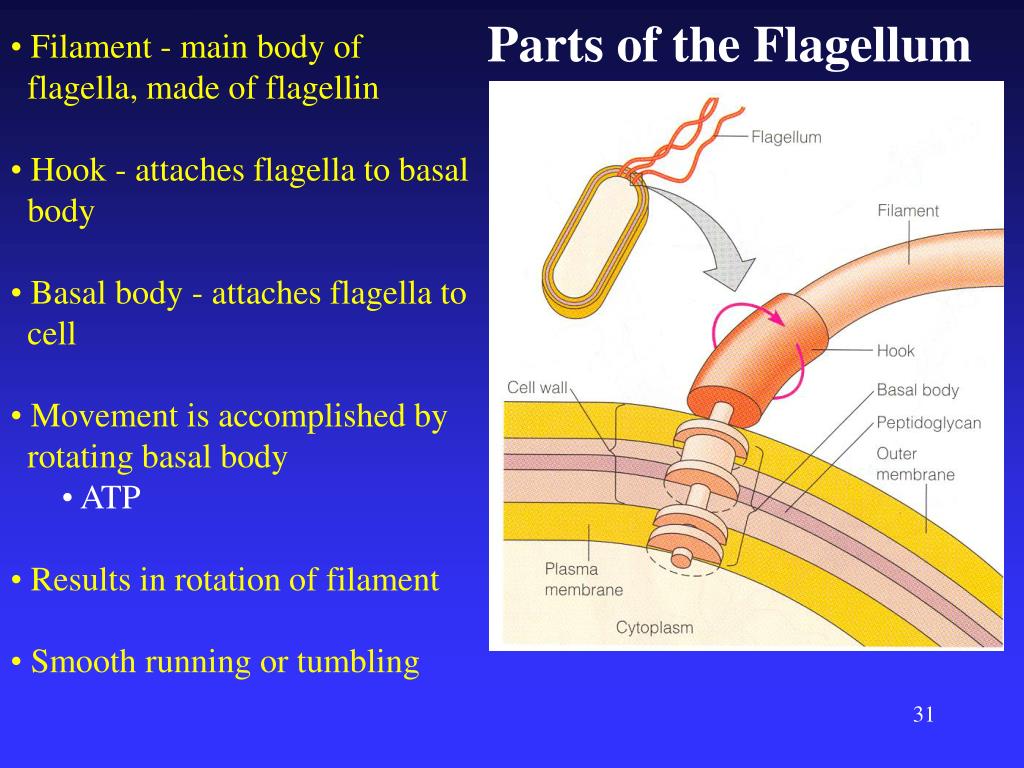 Parts of the Flagellum

• Filament - main body of flagella, made of flagellin

• Hook - attaches flagella to basal body

• Basal body - attaches flagella to cell

• Movement is accomplished by rotating basal body
• ATP

• Results in rotation of filament

• Smooth running or tumbling

Flagellum
Filament
Hook
Cell wall
Basal body
Peptidoglycan
Outer membrane
Plasma membrane
Cytoplasm

31